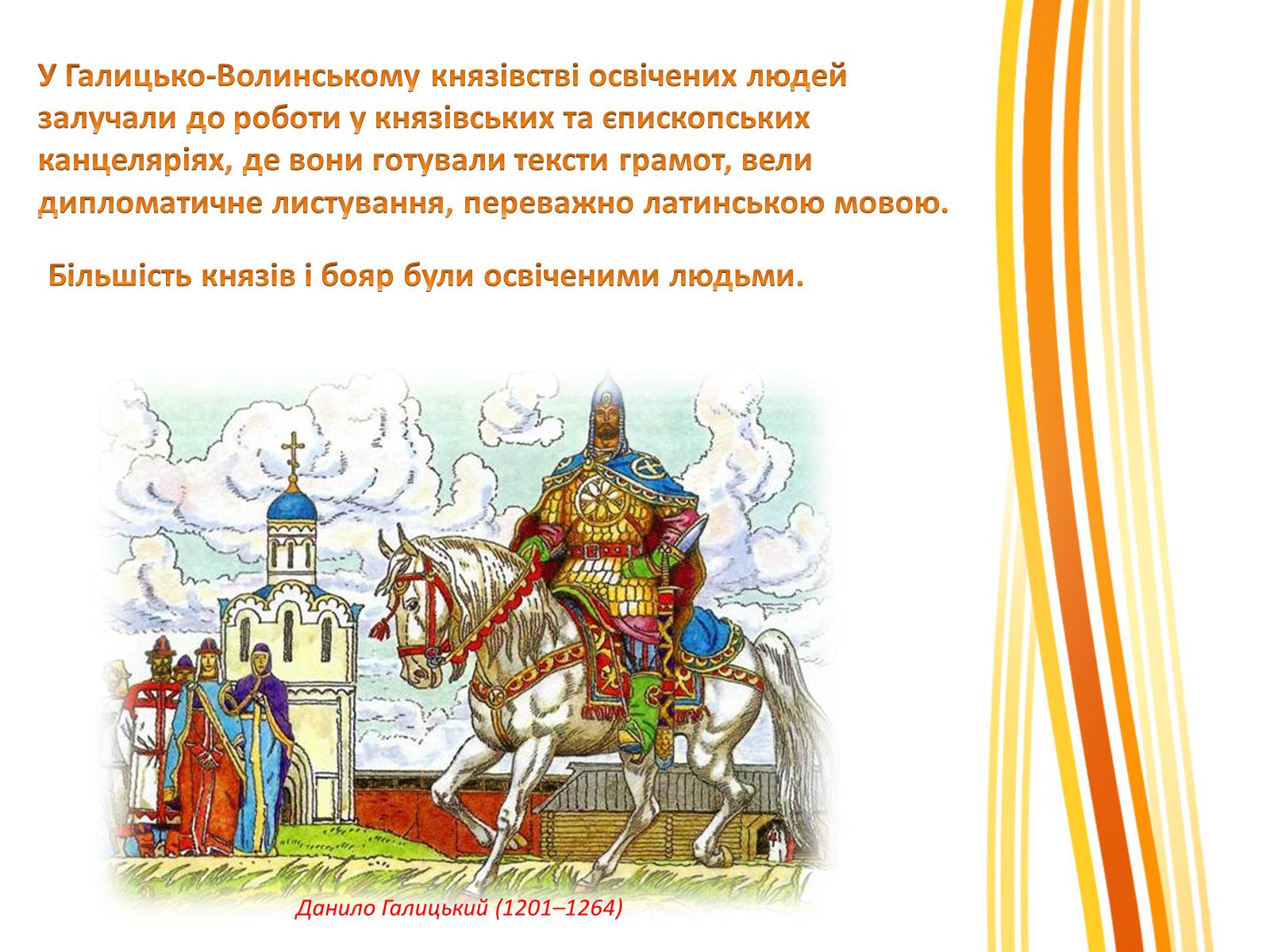 У Галицько-Волинському князівстві освічених людей залучали до роботи у князівських та єпископських канцеляріях, де вони готували тексти грамот, вели дипломатичне листування, переважно латинською мовою.

Більшість князів і бояр були освіченими людьми.

Данило Галицький (1201–1264)